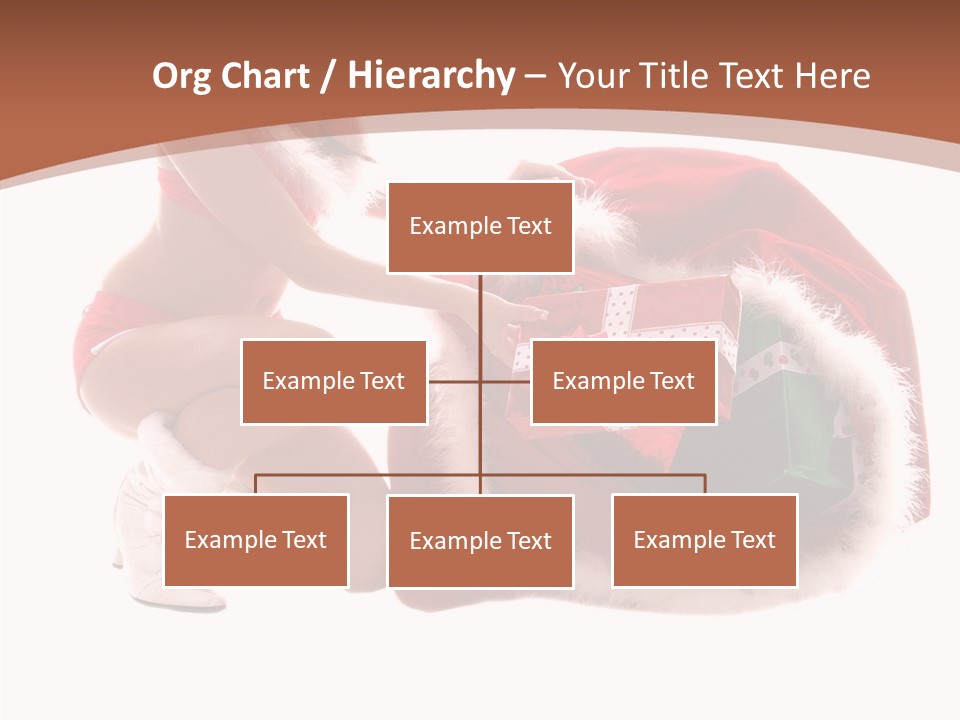 Org Chart / Hierarchy – Your Title Text Here

Example Text

Example Text

Example Text

Example Text

Example Text

Example Text